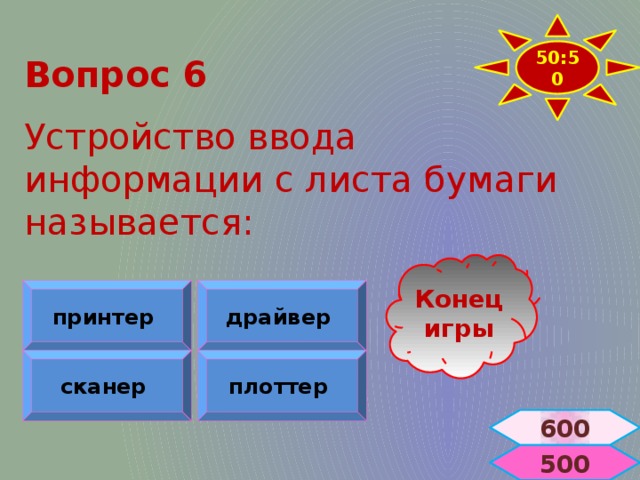 50:50

Вопрос 6

Устройство ввода информации с листа бумаги называется:

принтер

драйвер

сканер

плоттер

Конец игры

600

500